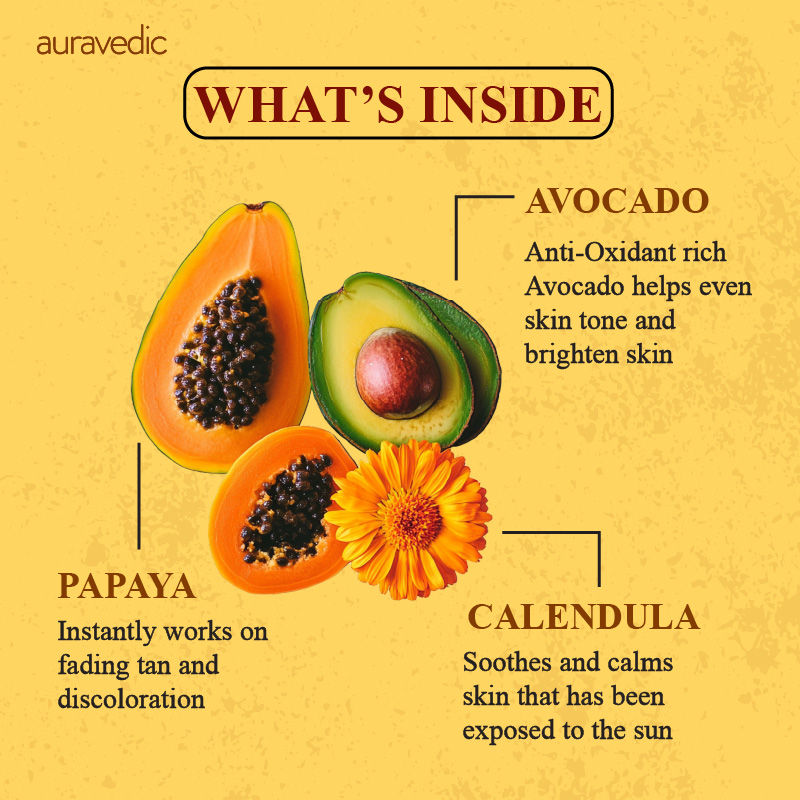 auravedic

WHAT'S INSIDE

AVOCADO
Anti-Oxidant rich Avocado helps even skin tone and brighten skin

PAPAYA
Instantly works on fading tan and discoloration

CALENDULA
Soothes and calms skin that has been exposed to the sun